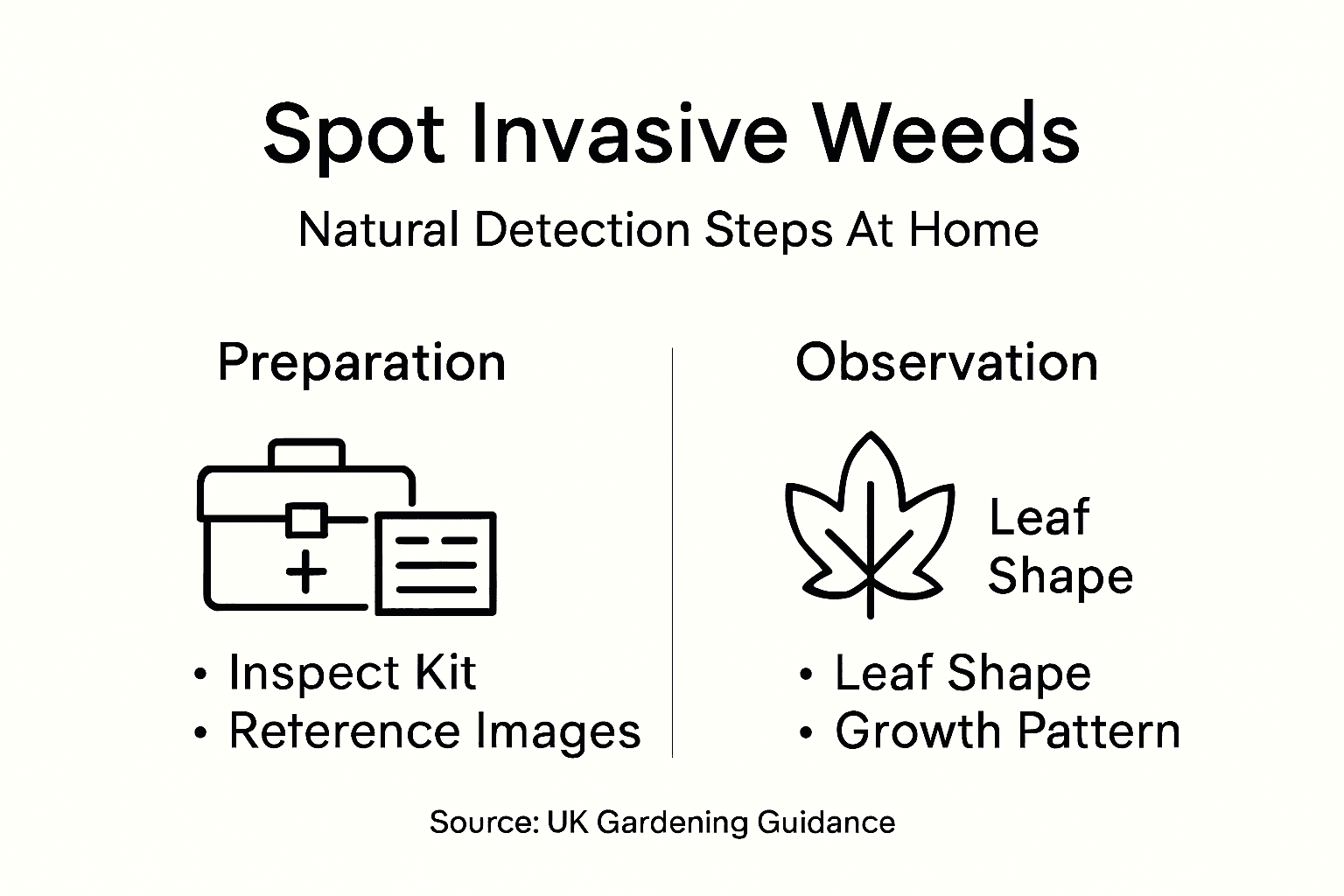 Spot Invasive Weeds

Natural Detection Steps At Home

Preparation

• Inspect Kit
• Reterence Images

Observation

Leaf Shape

• Leaf Shape
• Growth Pattern

Source: UK Gardening Guidance